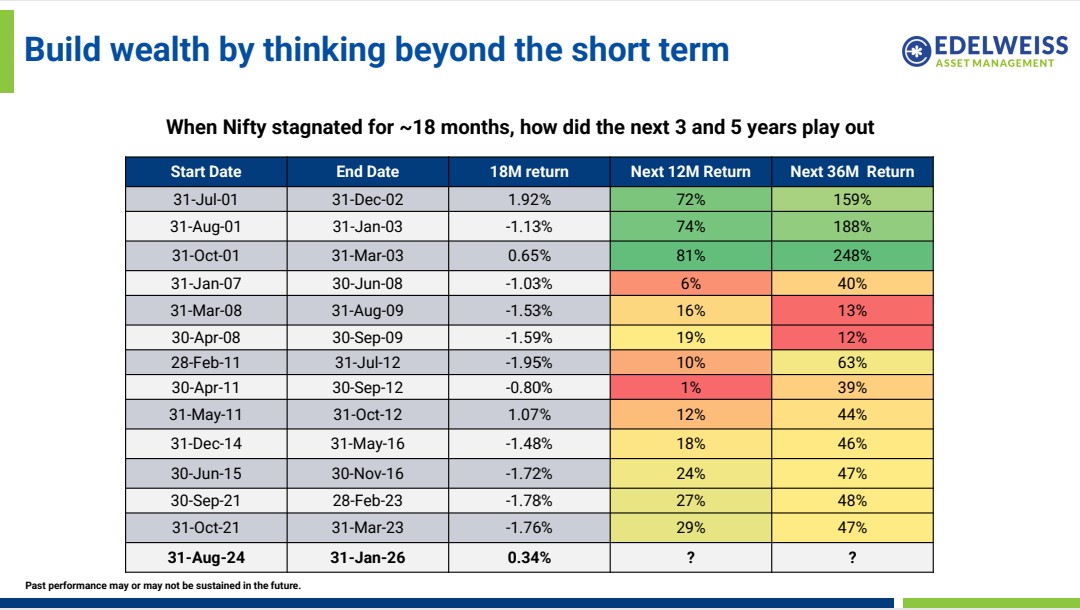 Build wealth by thinking beyond the short term

EDELWEISS
ASSET MANAGEMENT

When Nifty stagnated for ~18 months, how did the next 3 and 5 years play out

| Start Date | End Date | 18M return | Next 12M Return | Next 36M Return |
|---|---|---|---|---|
| 31-Jul-01 | 31-Dec-02 | 1.92% | 72% | 159% |
| 31-Aug-01 | 31-Jan-03 | -1.13% | 74% | 188% |
| 31-Oct-01 | 31-Mar-03 | 0.65% | 81% | 248% |
| 31-Jan-07 | 30-Jun-08 | -1.03% | 6% | 40% |
| 31-Mar-08 | 31-Aug-09 | -1.53% | 16% | 13% |
| 30-Apr-08 | 30-Sep-09 | -1.59% | 19% | 12% |
| 28-Feb-11 | 31-Jul-12 | -1.95% | 10% | 63% |
| 30-Apr-11 | 30-Sep-12 | -0.80% | 1% | 39% |
| 31-May-11 | 31-Oct-12 | 1.07% | 12% | 44% |
| 31-Dec-14 | 31-May-16 | -1.48% | 18% | 46% |
| 30-Jun-15 | 30-Nov-16 | -1.72% | 24% | 47% |
| 30-Sep-21 | 28-Feb-23 | -1.78% | 27% | 48% |
| 31-Oct-21 | 31-Mar-23 | -1.76% | 29% | 47% |
| 31-Aug-24 | 31-Jan-26 | 0.34% | ? | ? |

Past performance may or may not be sustained in the future.